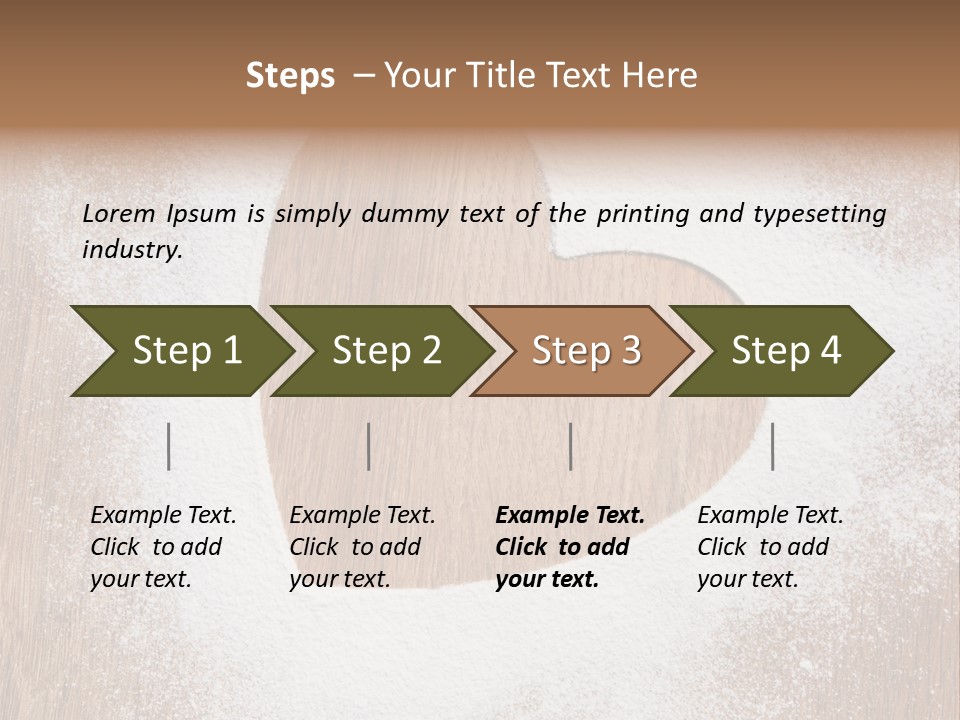 Steps – Your Title Text Here

Lorem Ipsum is simply dummy text of the printing and typesetting industry.

Step 1

Step 2

Step 3

Step 4

Example Text. Click to add your text.

Example Text. Click to add your text.

Example Text. Click to add your text.

Example Text. Click to add your text.